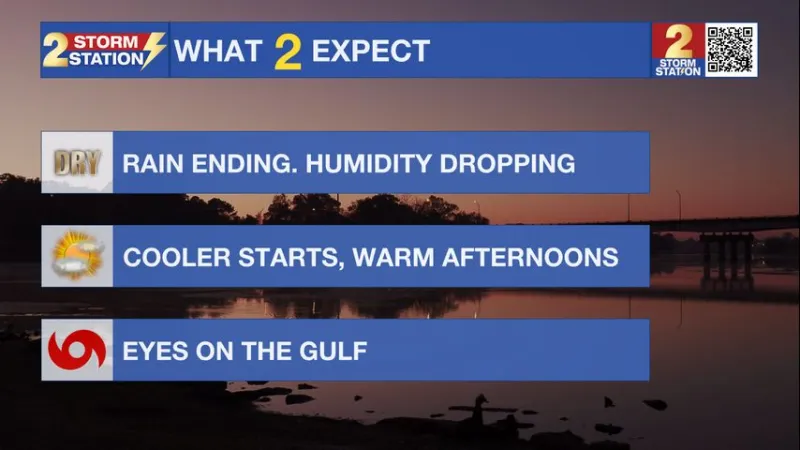 2 STORM STATION WHAT 2 EXPECT

2 STORM STATION

DRY RAIN ENDING. HUMIDITY DROPPING

COOLER STARTS, WARM AFTERNOONS

EYES ON THE GULF